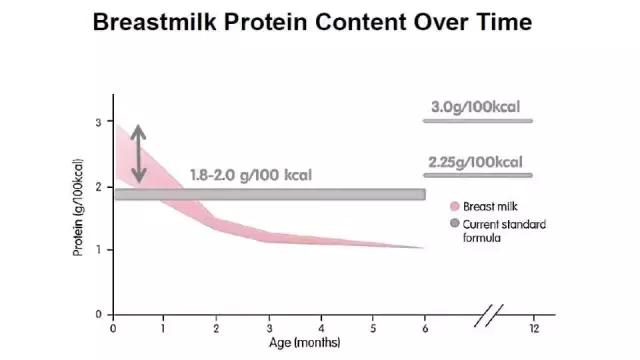 Breastmilk Protein Content Over Time

3.0g/100kcal

2.25g/100kcal

1.8-2.0 g/100 kcal

Breast milk
Current standard formula

Protein (g/100kcal)

3
2
1
0

0 1 2 3 4 5 6 12

Age (months)